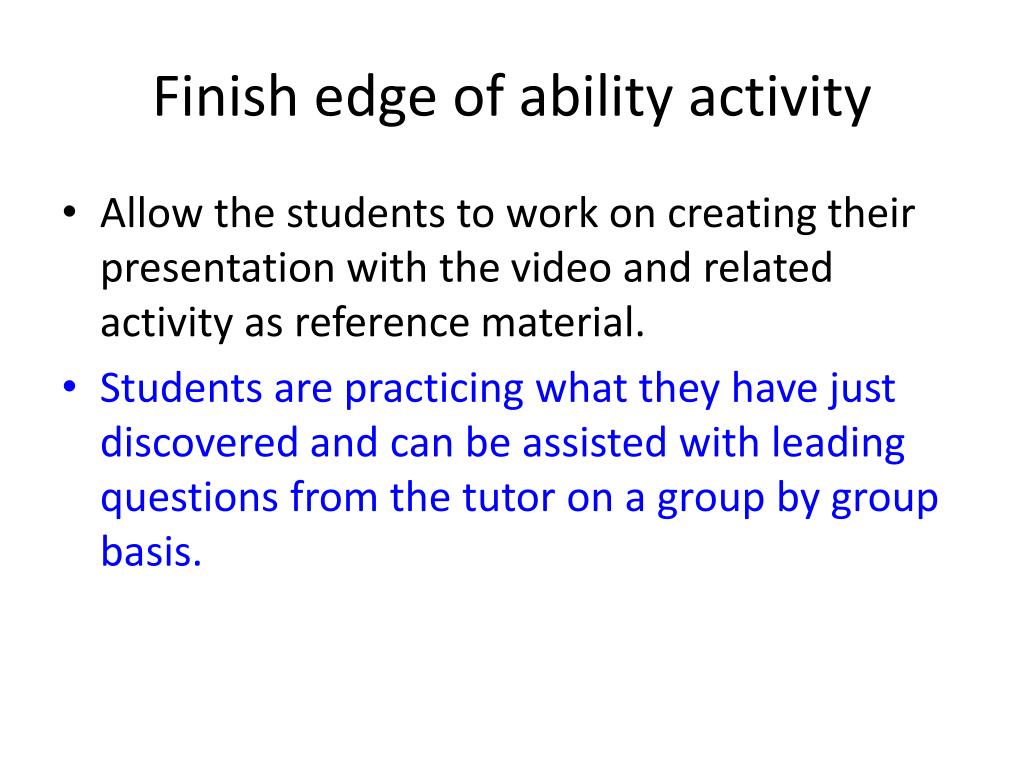 Finish edge of ability activity

• Allow the students to work on creating their presentation with the video and related activity as reference material.
• Students are practicing what they have just discovered and can be assisted with leading questions from the tutor on a group by group basis.